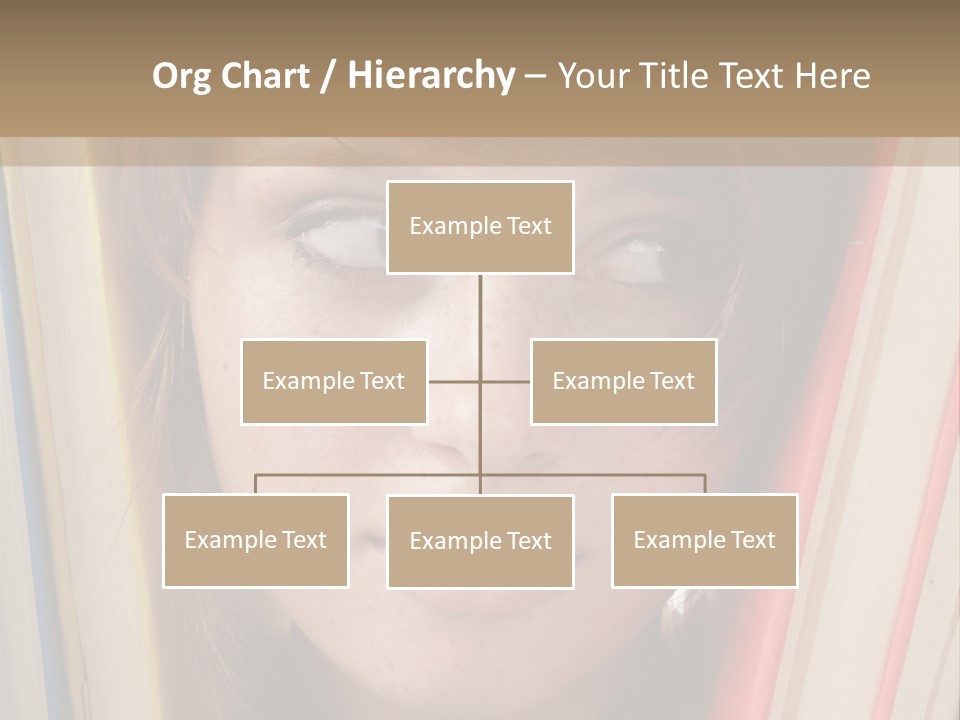 Org Chart / Hierarchy – Your Title Text Here

Example Text

Example Text

Example Text

Example Text

Example Text

Example Text